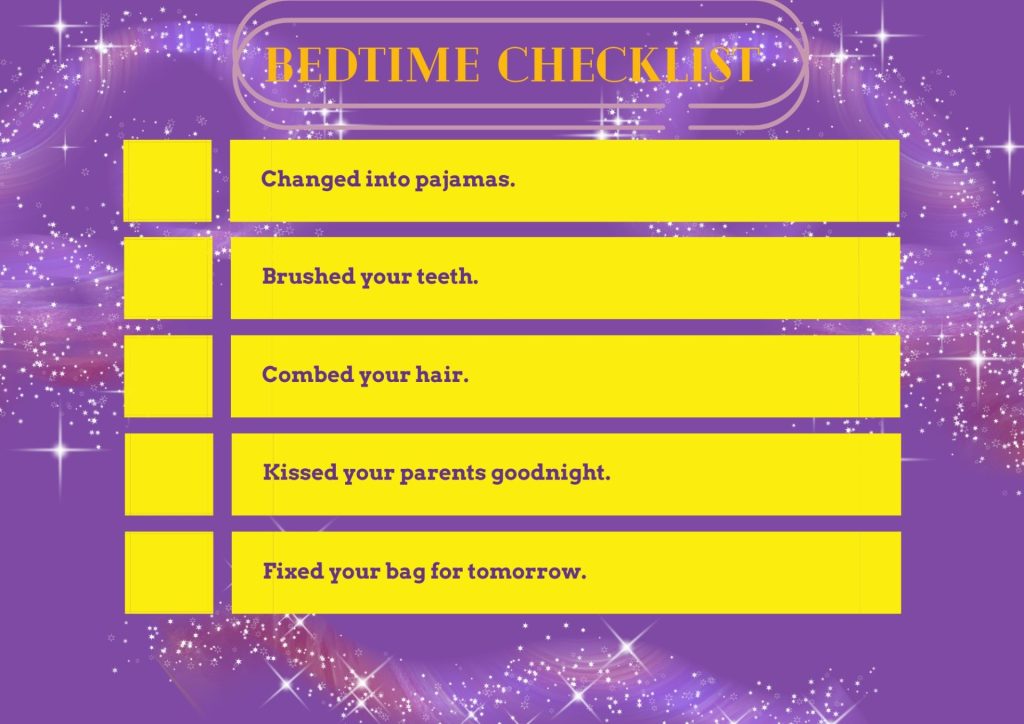 BEDTIME CHECKLIST

Changed into pajamas.

Brushed your teeth.

Combed your hair.

Kissed your parents goodnight.

Fixed your bag for tomorrow.